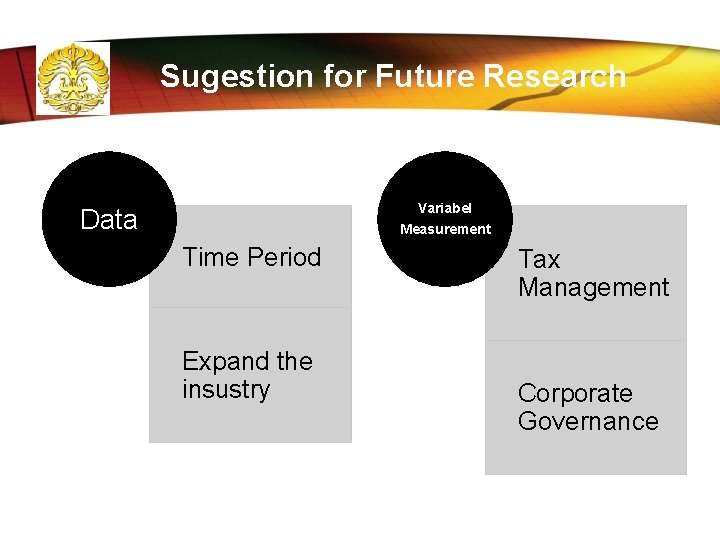 Sugestion for Future Research

Data

Time Period

Expand the insustry

Variabel Measurement

Tax Management

Corporate Governance